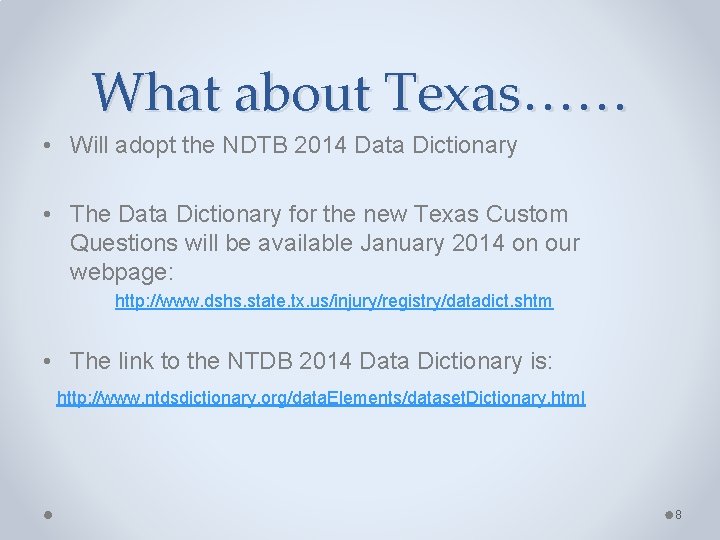 What about Texas……

• Will adopt the NDTB 2014 Data Dictionary

• The Data Dictionary for the new Texas Custom Questions will be available January 2014 on our webpage:

http://www.dshs.state.tx.us/injury/registry/datadict.shtm

• The link to the NTDB 2014 Data Dictionary is:

http://www.ntdsdictionary.org/dataElements/datasetDictionary.html

8